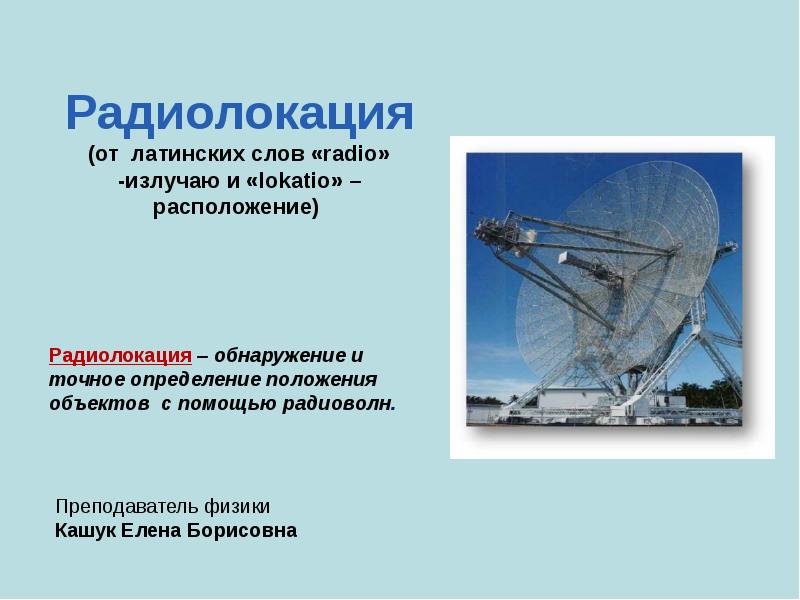 Радиолокация
(от латинских слов «radio» -излучаю и «lokatio» – расположение)

Радиолокация – обнаружение и точное определение положения объектов с помощью радиоволн.

Преподаватель физики
Кашук Елена Борисовна